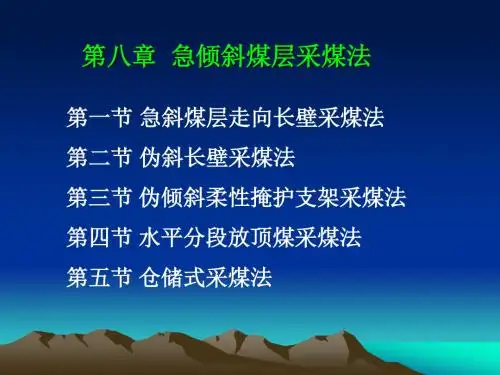 第八章 急倾斜煤层采煤法

第一节 急斜煤层走向长壁采煤法

第二节 伪斜长壁采煤法

第三节 伪倾斜柔性掩护支架采煤法

第四节 水平分段放顶煤采煤法

第五节 仓储式采煤法